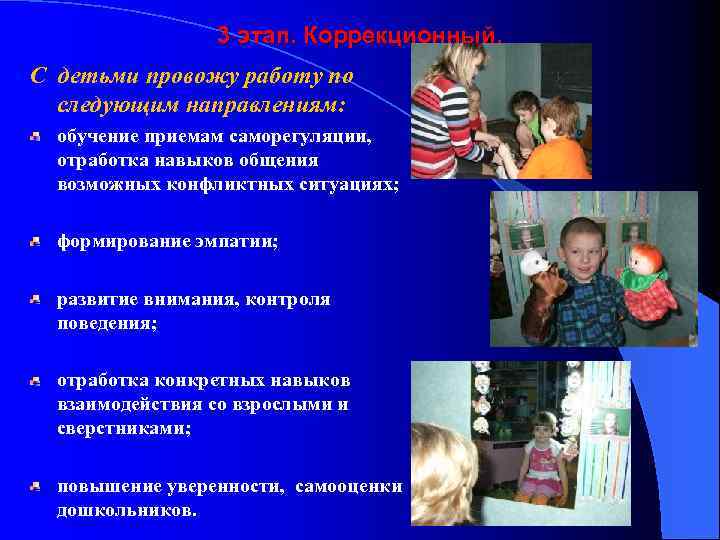 3 этап. Коррекционный.

С детьми провожу работу по следующим направлениям:

обучение приемам саморегуляции, отработка навыков общения возможных конфликтных ситуациях;

формирование эмпатии;

развитие внимания, контроля поведения;

отработка конкретных навыков взаимодействия со взрослыми и сверстниками;

повышение уверенности, самооценки дошкольников.